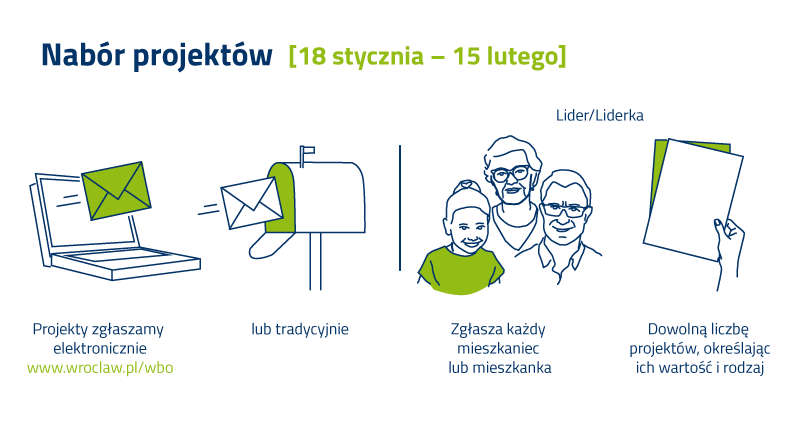 Nabór projektów [18 stycznia – 15 lutego]

Lider/Liderka

Projekty zgłaszamy elektronicznie www.wroclaw.pl/wbo

lub tradycyjnie

Zgłasza każdy mieszkaniec lub mieszkanka

Dowolną liczbę projektów, określając ich wartość i rodzaj